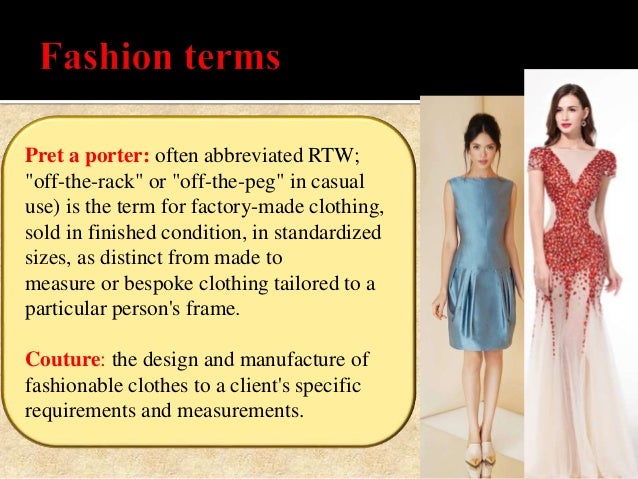 Fashion terms

Pret a porter: often abbreviated RTW; "off-the-rack" or "off-the-peg" in casual use) is the term for factory-made clothing, sold in finished condition, in standardized sizes, as distinct from made to measure or bespoke clothing tailored to a particular person's frame.

Couture: the design and manufacture of fashionable clothes to a client's specific requirements and measurements.